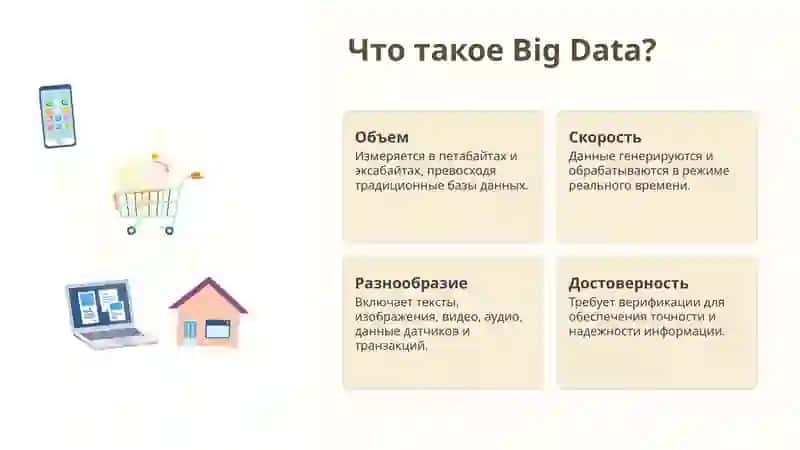 Что такое Big Data?

Объем
Измеряется в петабайтах и эксабайтах, превосходя традиционные базы данных.

Скорость
Данные генерируются и обрабатываются в режиме реального времени.

Разнообразие
Включает тексты, изображения, видео, аудио, данные датчиков и транзакций.

Достоверность
Требует верификации для обеспечения точности и надежности информации.